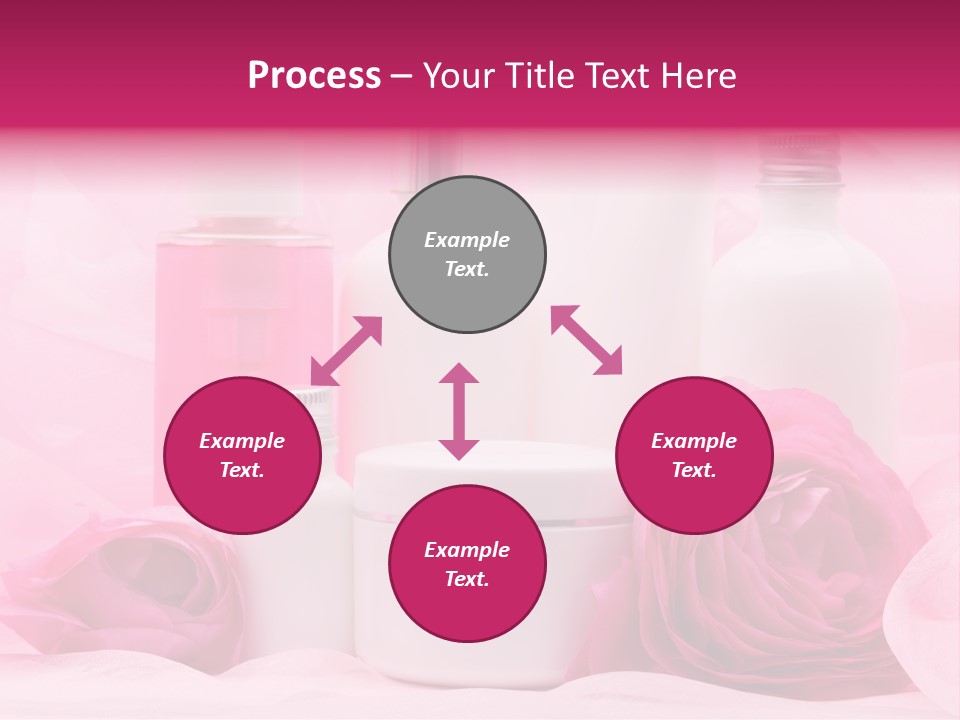 Process – Your Title Text Here

Example Text.

Example Text.

Example Text.

Example Text.